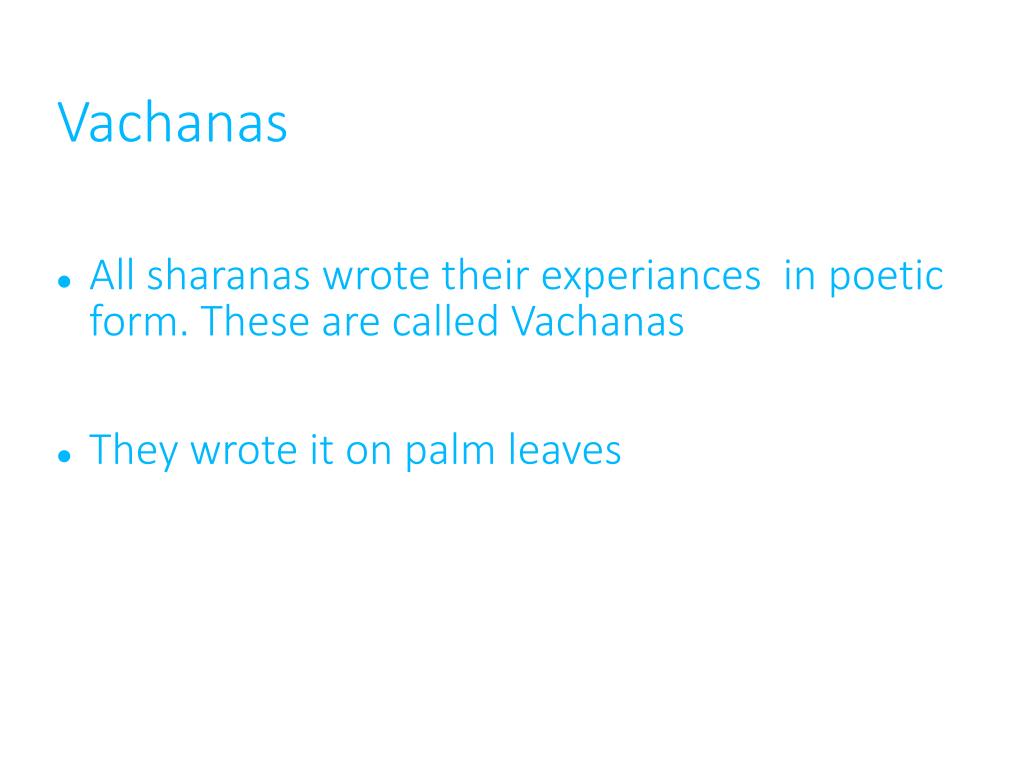 Vachanas

• All sharanas wrote their experiances in poetic form. These are called Vachanas

• They wrote it on palm leaves